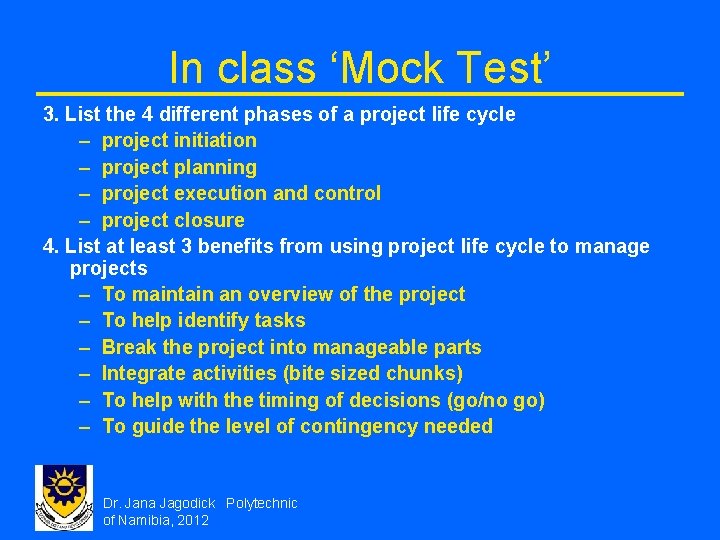 In class ‘Mock Test’

3. List the 4 different phases of a project life cycle
– project initiation
– project planning
– project execution and control
– project closure

4. List at least 3 benefits from using project life cycle to manage projects
– To maintain an overview of the project
– To help identify tasks
– Break the project into manageable parts
– Integrate activities (bite sized chunks)
– To help with the timing of decisions (go/no go)
– To guide the level of contingency needed

Dr. Jana Jagodick Polytechnic of Namibia, 2012